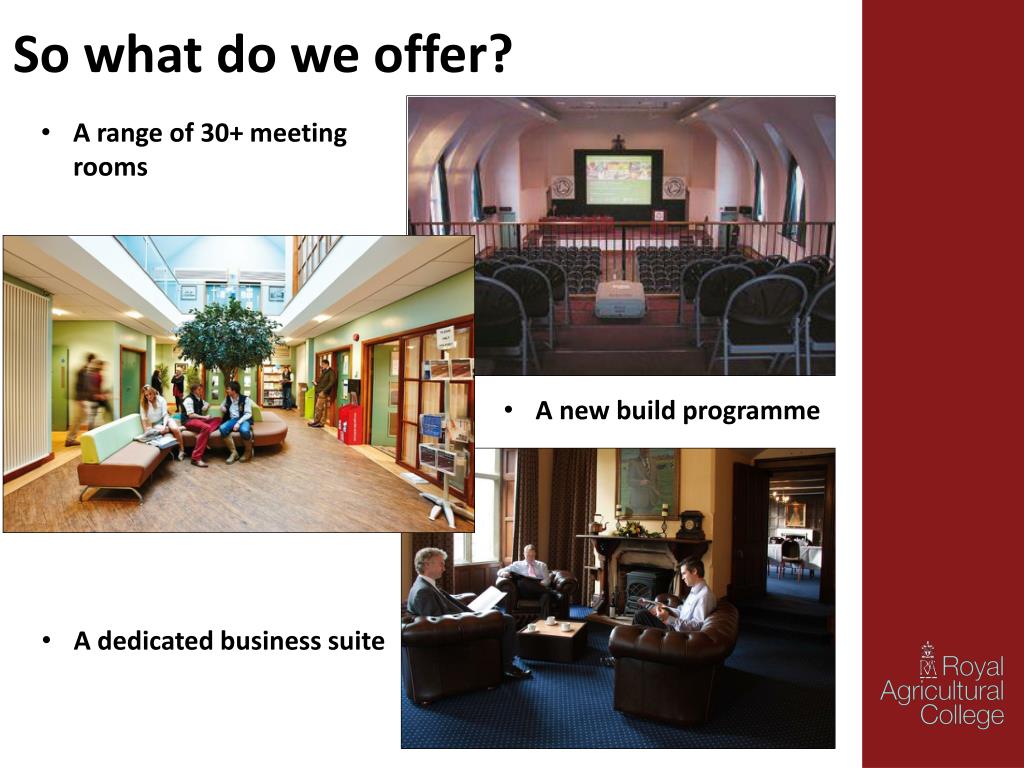 So what do we offer?

• A range of 30+ meeting rooms

• A new build programme

• A dedicated business suite

Royal Agricultural College